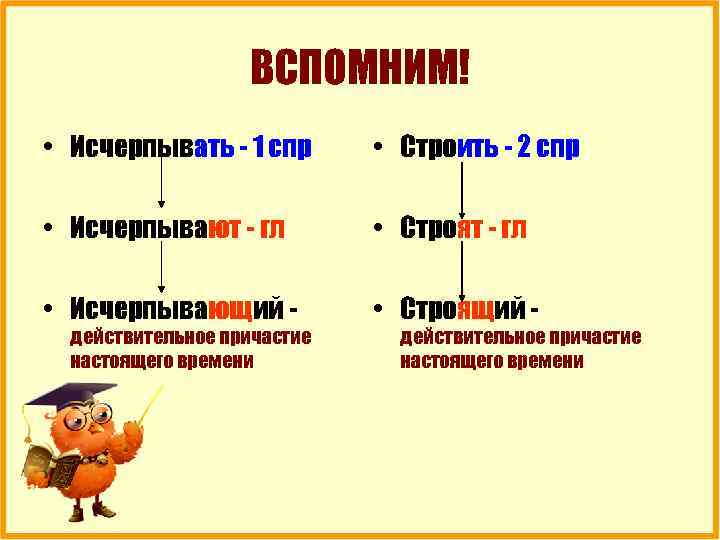 ВСПОМНИМ!

• Исчерпывать - 1 спр

• Исчерпывают - гл

• Исчерпывающий - действительное причастие настоящего времени

• Строить - 2 спр

• Строят - гл

• Строящий - действительное причастие настоящего времени